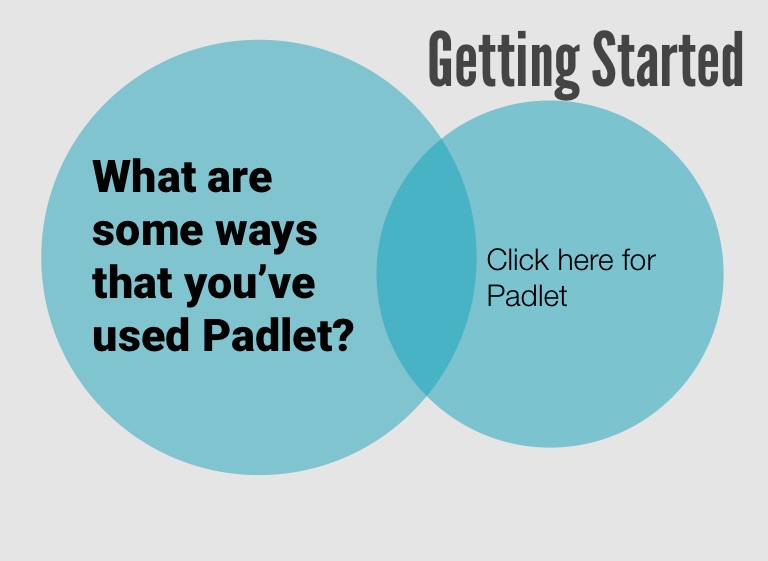 Getting Started

What are some ways that you’ve used Padlet?

Click here for Padlet